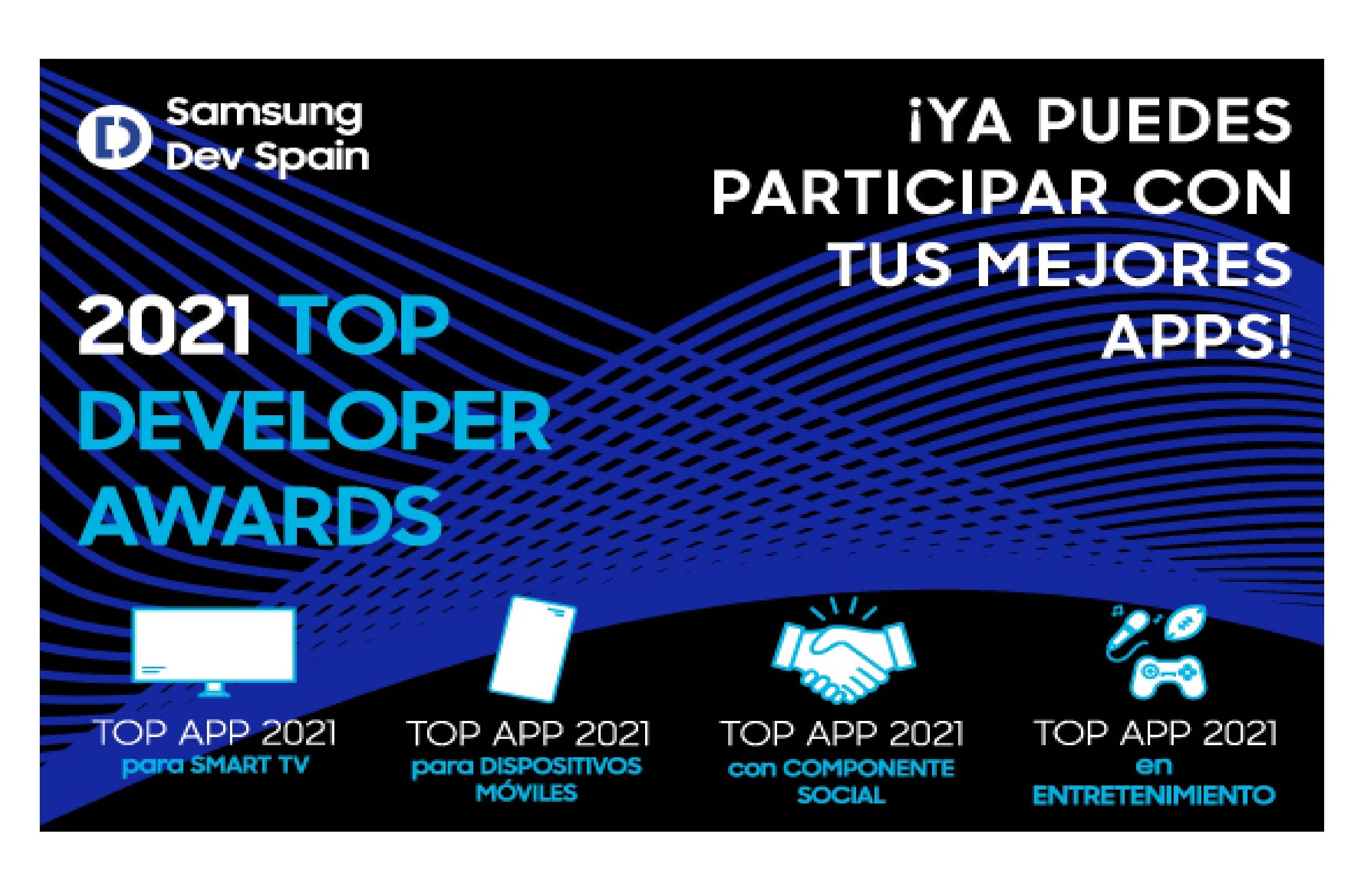 Samsung Dev Spain

¡YA PUEDES PARTICIPAR CON TUS MEJORES APPS!

2021 TOP DEVELOPER AWARDS

TOP APP 2021
para SMART TV

TOP APP 2021
para DISPOSITIVOS MÓVILES

TOP APP 2021
con COMPONENTE SOCIAL

TOP APP 2021
en ENTRETENIMIENTO